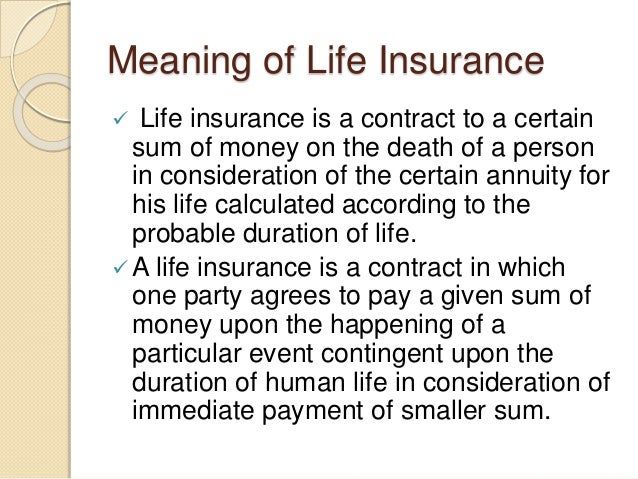 Meaning of Life Insurance

✓ Life insurance is a contract to a certain sum of money on the death of a person in consideration of the certain annuity for his life calculated according to the probable duration of life.

✓ A life insurance is a contract in which one party agrees to pay a given sum of money upon the happening of a particular event contingent upon the duration of human life in consideration of immediate payment of smaller sum.